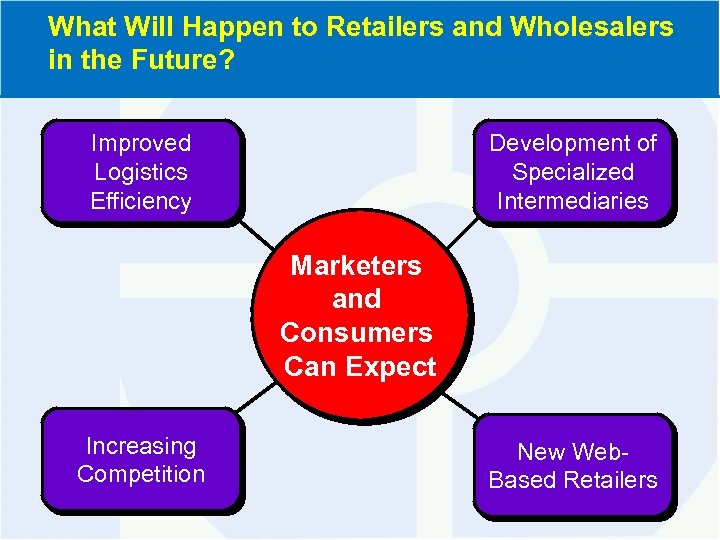 What Will Happen to Retailers and Wholesalers in the Future?

Improved Logistics Efficiency

Development of Specialized Intermediaries

Marketers and Consumers Can Expect

Increasing Competition

New Web-Based Retailers